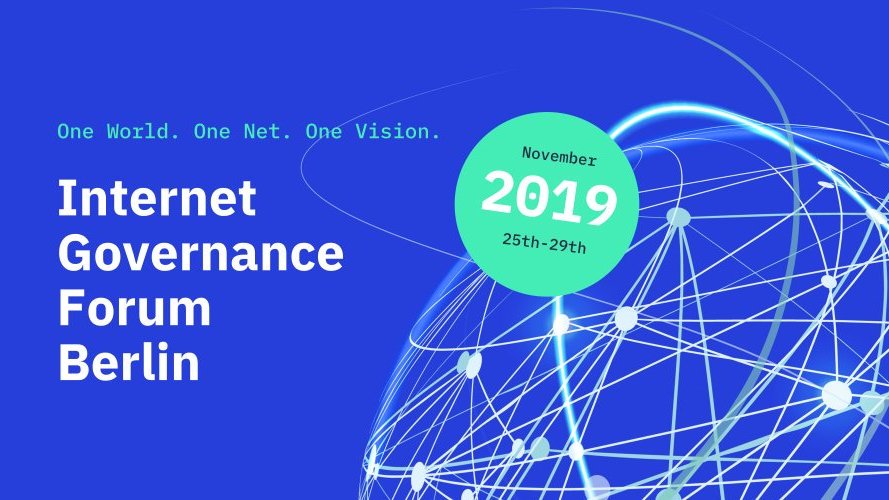 One World. One Net. One Vision.

Internet Governance Forum Berlin

November
2019
25th-29th